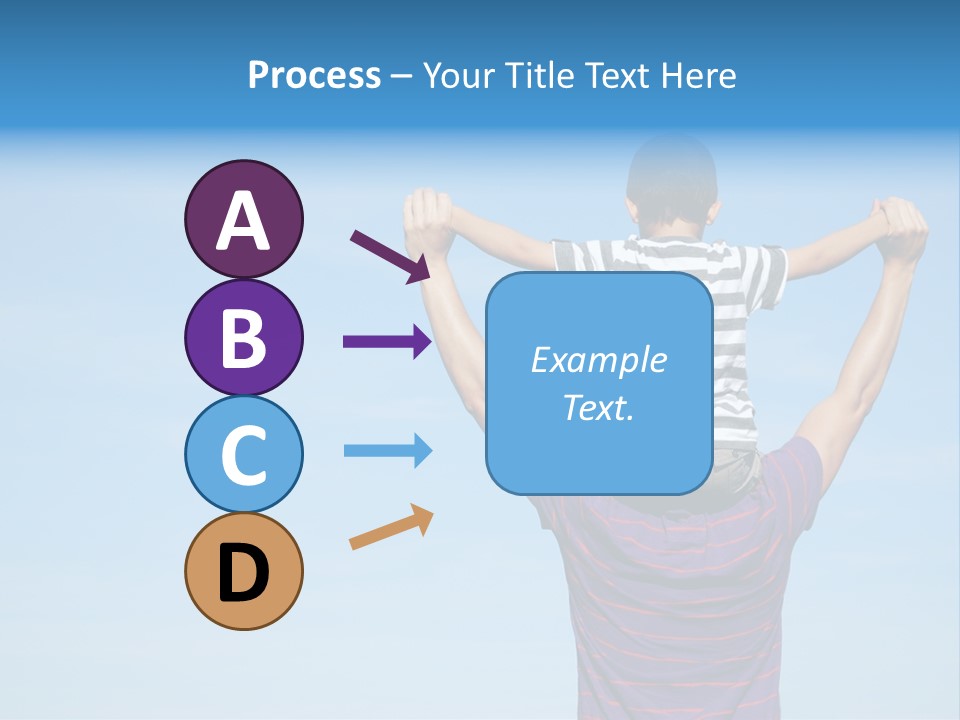 Process – Your Title Text Here

A

B

C

D

Example Text.